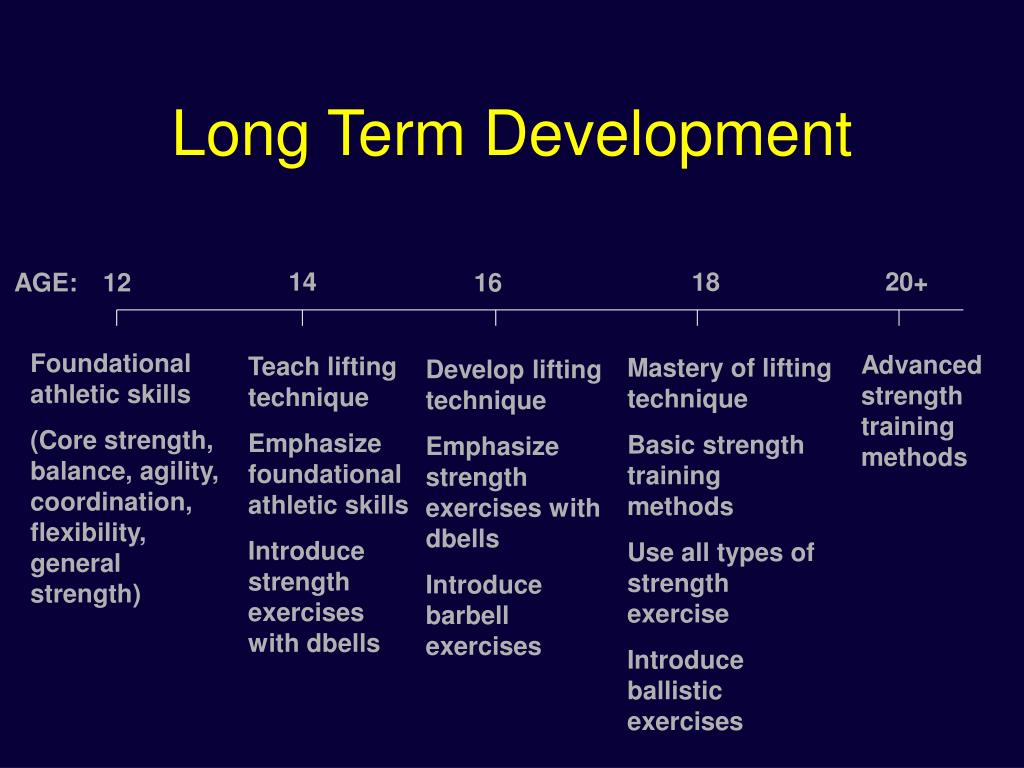 Long Term Development

AGE: 12 14 16 18 20+

Foundational athletic skills

(Core strength, balance, agility, coordination, flexibility, general strength)

Teach lifting technique

Emphasize foundational athletic skills

Introduce strength exercises with dbells

Develop lifting technique

Emphasize strength exercises with dbells

Introduce barbell exercises

Mastery of lifting technique

Basic strength training methods

Use all types of strength exercise

Introduce ballistic exercises

Advanced strength training methods